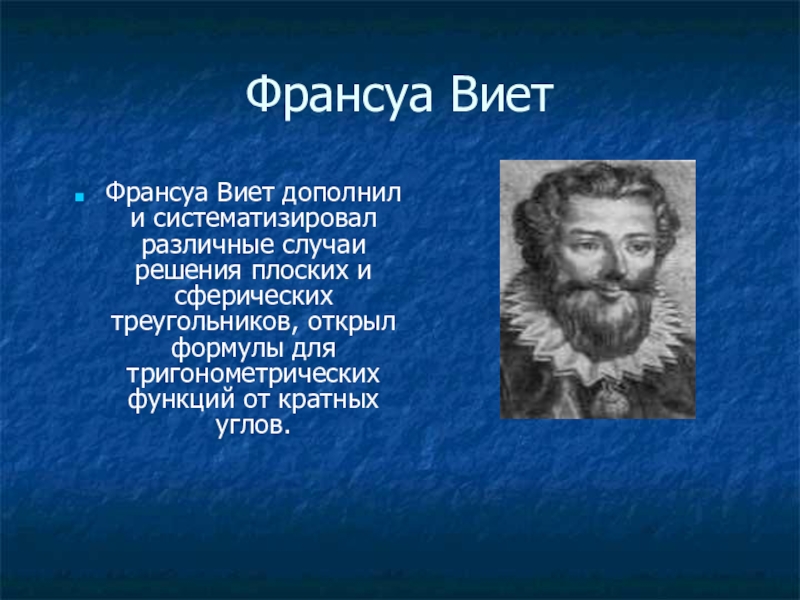 Франсуа Виет

Франсуа Виет дополнил и систематизировал различные случаи решения плоских и сферических треугольников, открыл формулы для тригонометрических функций от кратных углов.